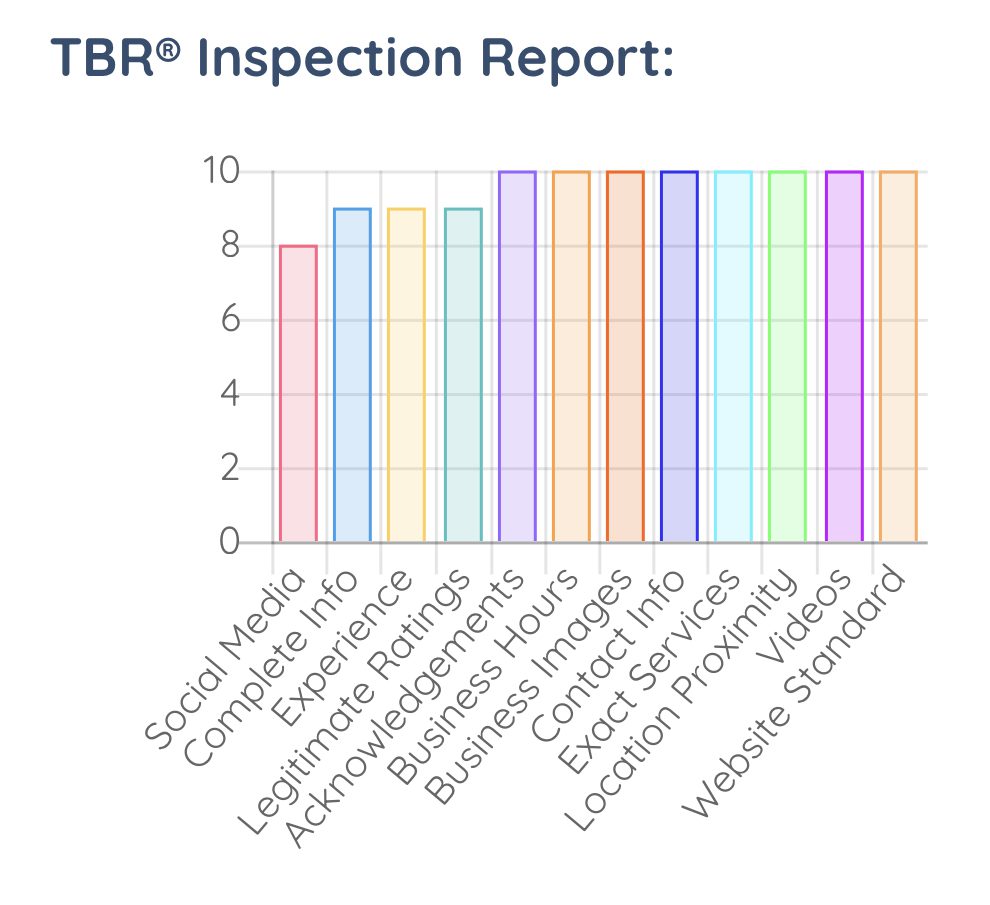 TBR® Inspection Report:

10
8
6
4
2
0

Social Media
Complete Info
Experience
Legitimate Ratings
Acknowledgements
Business Hours
Business Images
Contact Info
Exact Services
Location Proximity
Videos
Website Standard